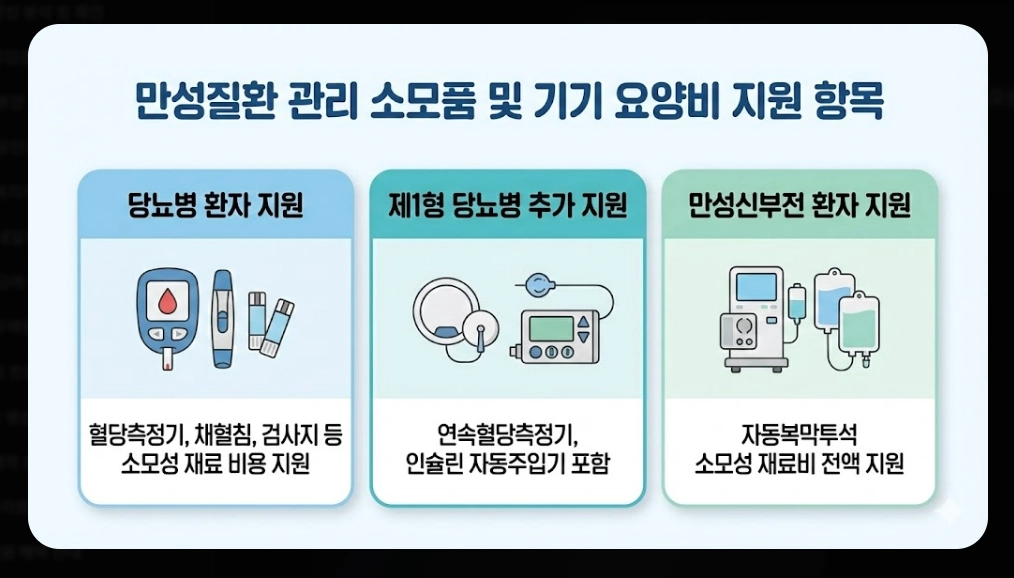 만성질환 관리 소모품 및 기기 요양비 지원 항목

당뇨병 환자 지원

혈당측정기, 채혈침, 검사지 등 소모성 재료 비용 지원

제1형 당뇨병 추가 지원

연속혈당측정기, 인슐린 자동주입기 포함

만성신부전 환자 지원

자동복막투석 소모성 재료비 전액 지원